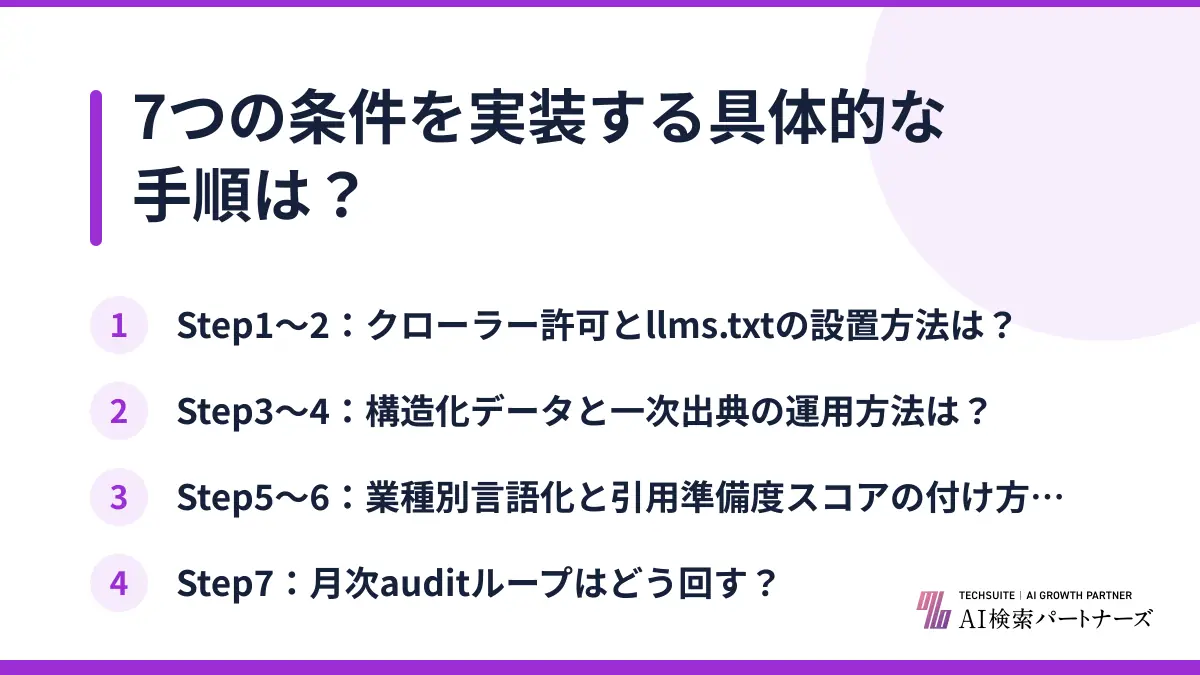 7つの条件を実装する具体的な手順は？

1 Step1〜2：クローラー許可とllms.txtの設置方法は？

2 Step3〜4：構造化データと一次出典の運用方法は？

3 Step5〜6：業種別言語化と引用準備度スコアの付け方…

4 Step7：月次auditループはどう回す？

TECHSUITE | AI GROWTH PARTNER
AI検索パートナーズ